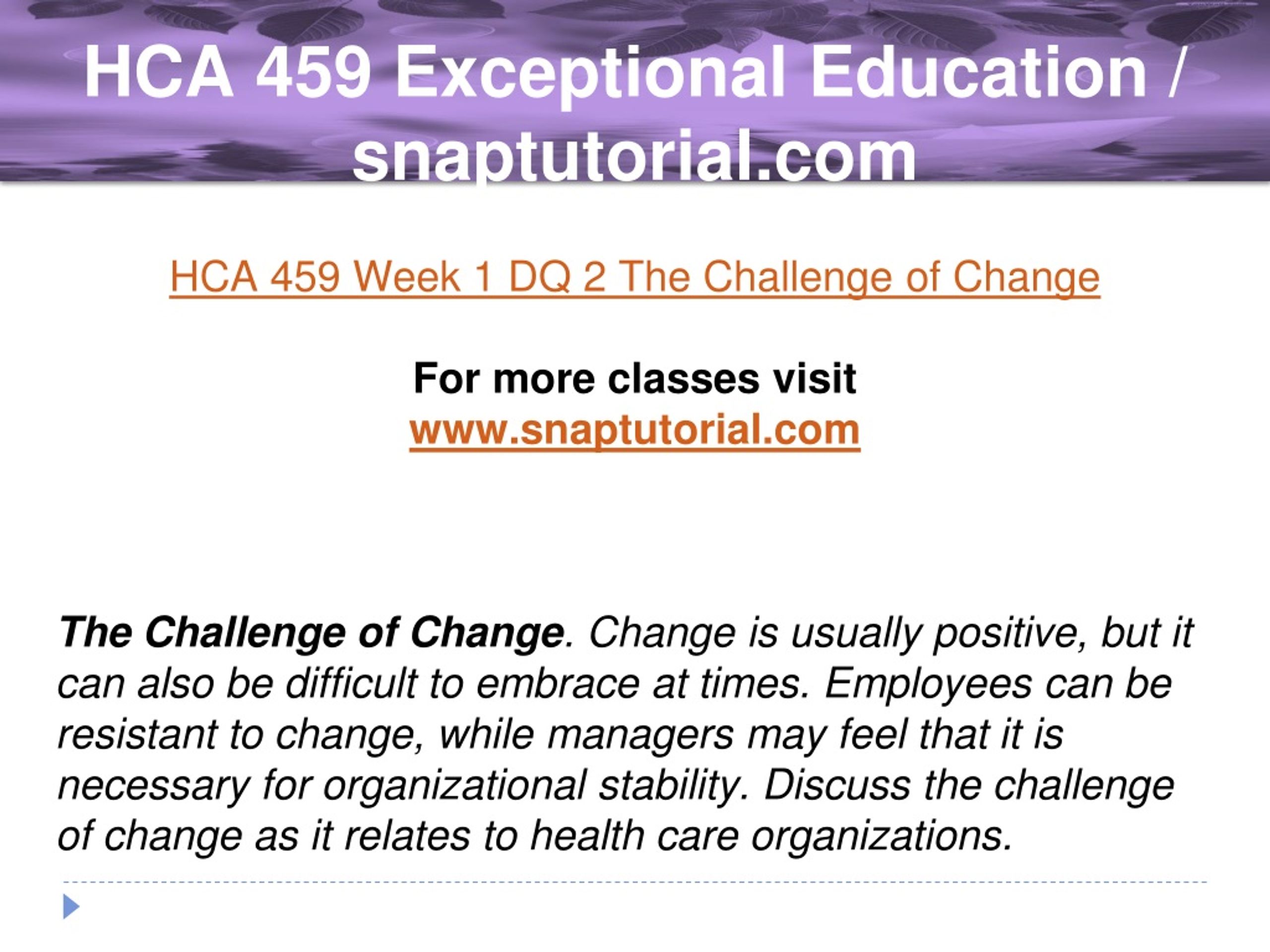 HCA 459 Exceptional Education / snaptutorial.com

HCA 459 Week 1 DQ 2 The Challenge of Change

For more classes visit
www.snaptutorial.com

The Challenge of Change. Change is usually positive, but it can also be difficult to embrace at times. Employees can be resistant to change, while managers may feel that it is necessary for organizational stability. Discuss the challenge of change as it relates to health care organizations.